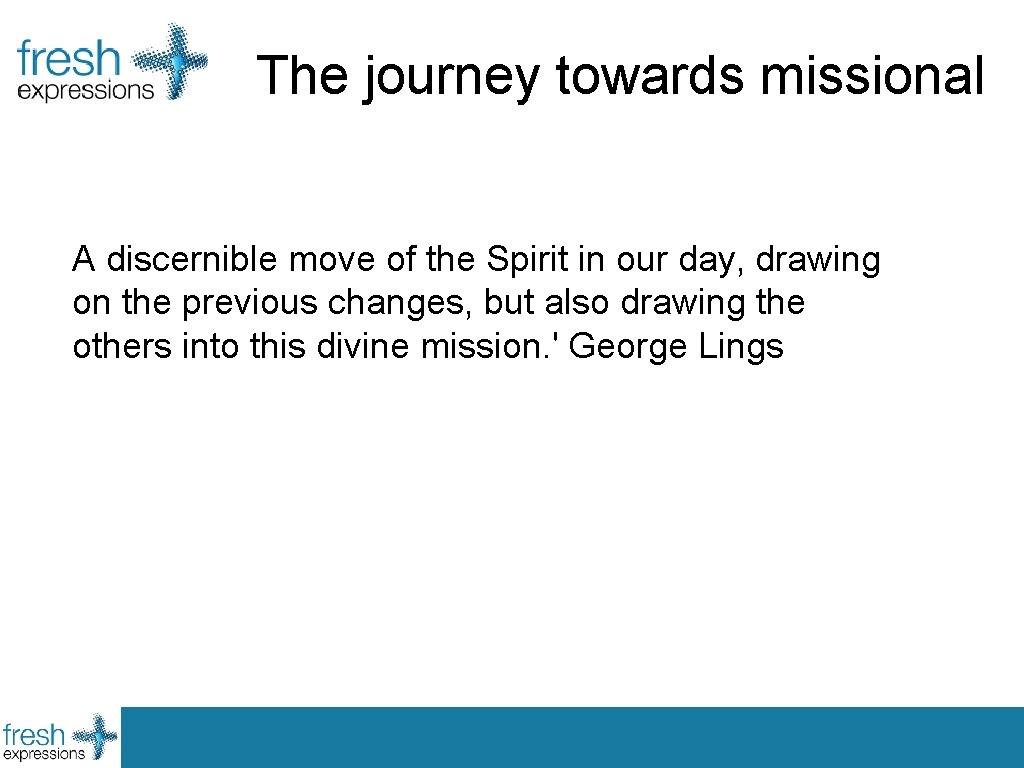 fresh expressions

The journey towards missional

A discernible move of the Spirit in our day, drawing on the previous changes, but also drawing the others into this divine mission.' George Lings

fresh expressions